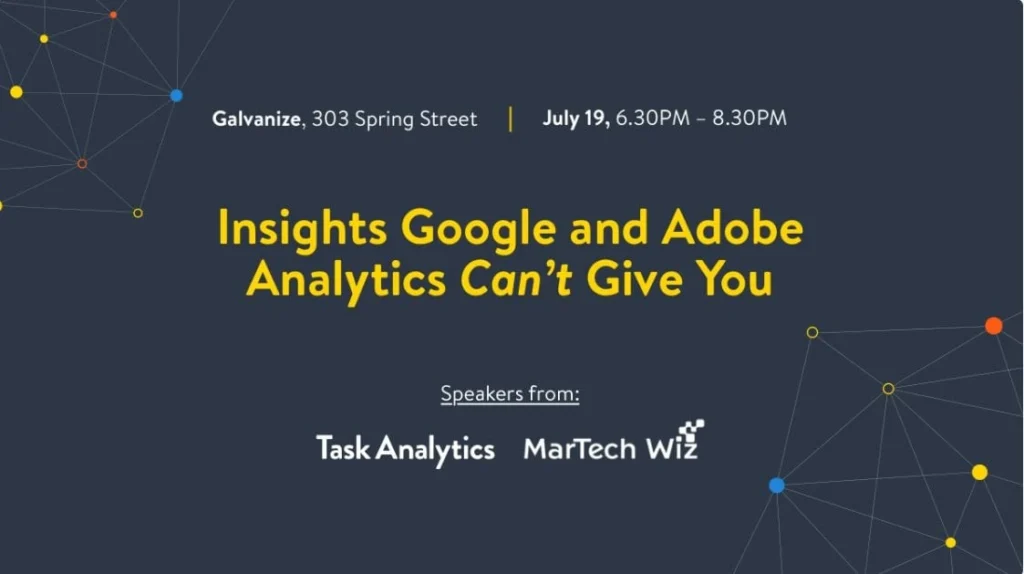 Galvanize, 303 Spring Street | July 19, 6.30PM – 8.30PM

Insights Google and Adobe Analytics Can't Give You

Speakers from:

Task Analytics MarTech Wiz